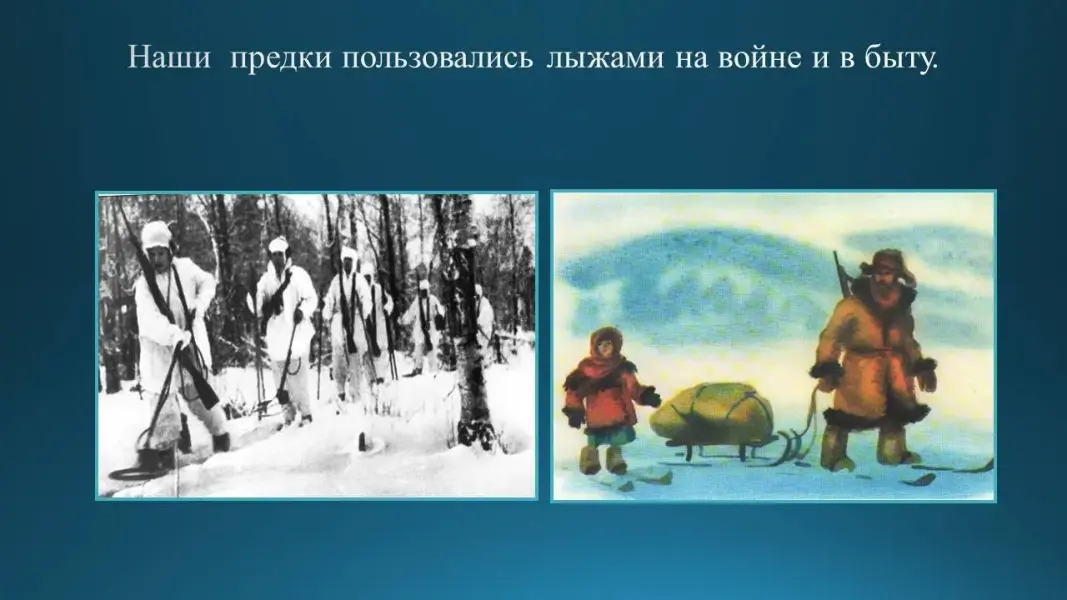 Наши предки пользовались лыжами на войне и в быту.